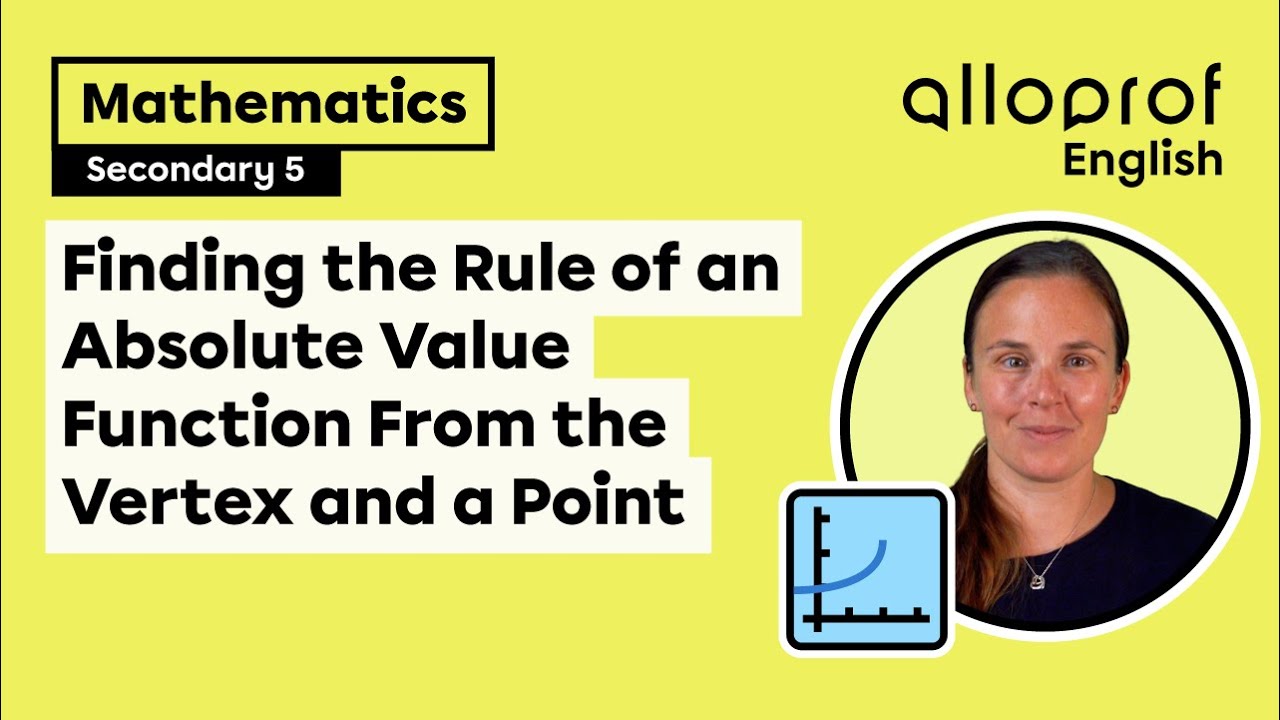 Mathematics
Secondary 5

alloprof
English

Finding the Rule of an Absolute Value Function From the Vertex and a Point